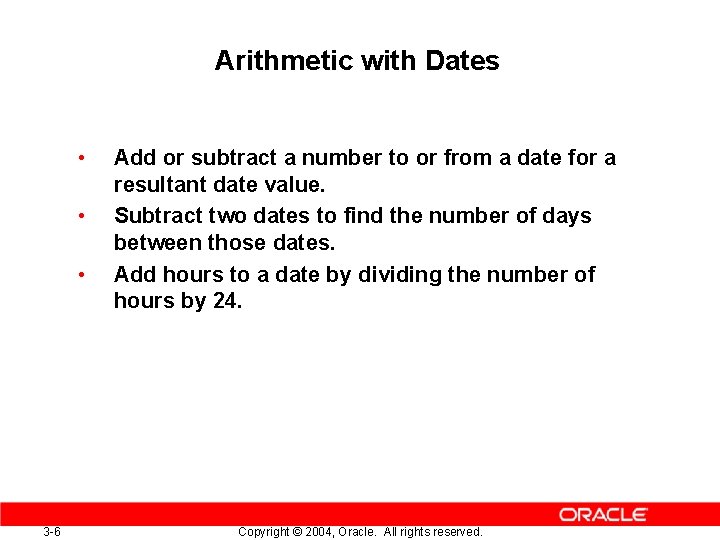 Arithmetic with Dates

• Add or subtract a number to or from a date for a resultant date value.
• Subtract two dates to find the number of days between those dates.
• Add hours to a date by dividing the number of hours by 24.

ORACLE

3-6 Copyright © 2004, Oracle. All rights reserved.